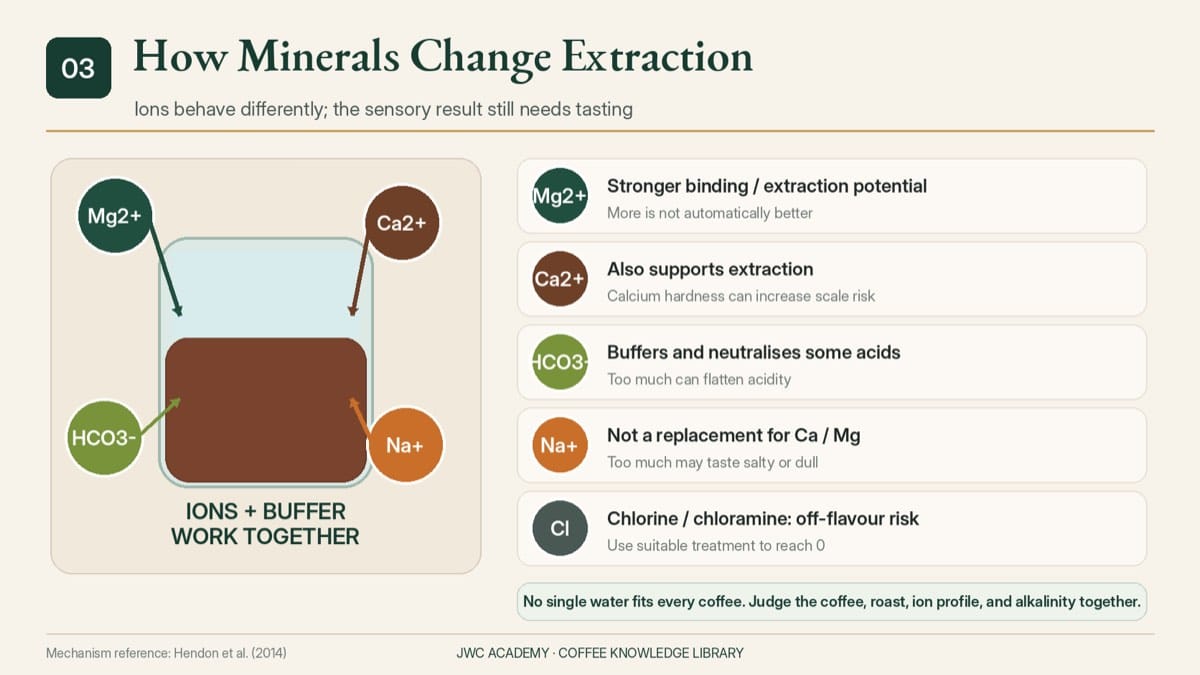 03

How Minerals Change Extraction

Ions behave differently; the sensory result still needs tasting

Mg2+

Ca2+

HCO3-

Na+

IONS + BUFFER WORK TOGETHER

Mg2+ Stronger binding / extraction potential
More is not automatically better

Ca2+ Also supports extraction
Calcium hardness can increase scale risk

HCO3- Buffers and neutralises some acids
Too much can flatten acidity

Na+ Not a replacement for Ca / Mg
Too much may taste salty or dull

Cl Chlorine / chloramine: off-flavour risk
Use suitable treatment to reach 0

No single water fits every coffee. Judge the coffee, roast, ion profile, and alkalinity together.

Mechanism reference: Hendon et al. (2014)

JWC ACADEMY · COFFEE KNOWLEDGE LIBRARY